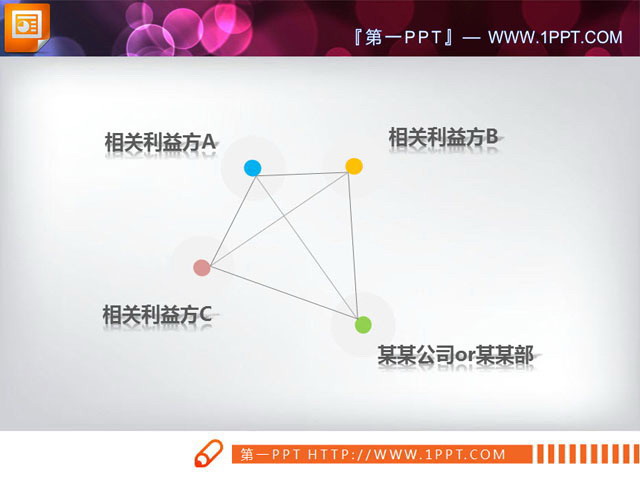 『第一PPT』— WWW.1PPT.COM

相关利益方A

相关利益方B

相关利益方C

某某公司or某某部

第一PPT HTTP://WWW.1PPT.COM